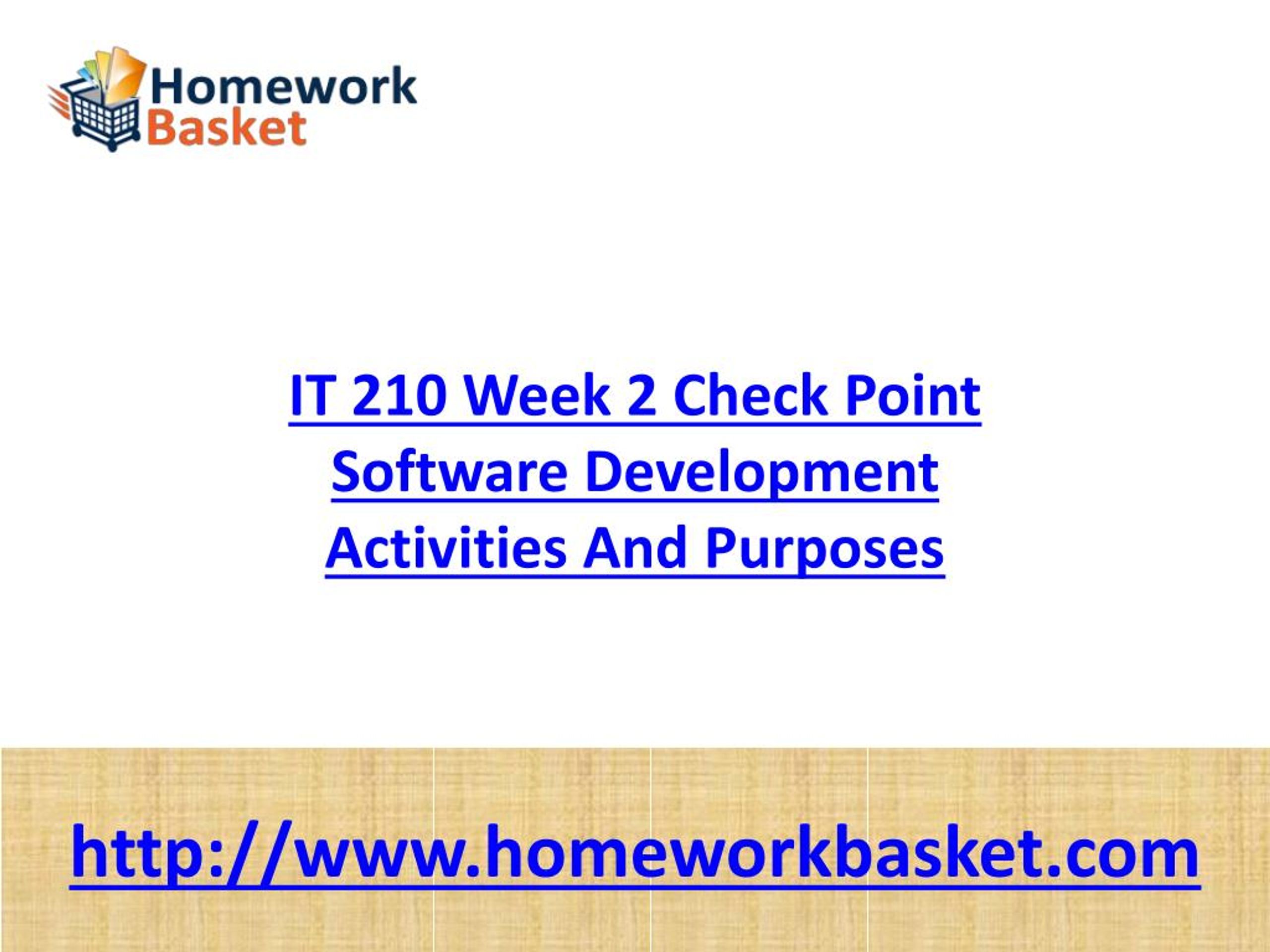 Homework Basket

IT 210 Week 2 Check Point Software Development Activities And Purposes

http://www.homeworkbasket.com